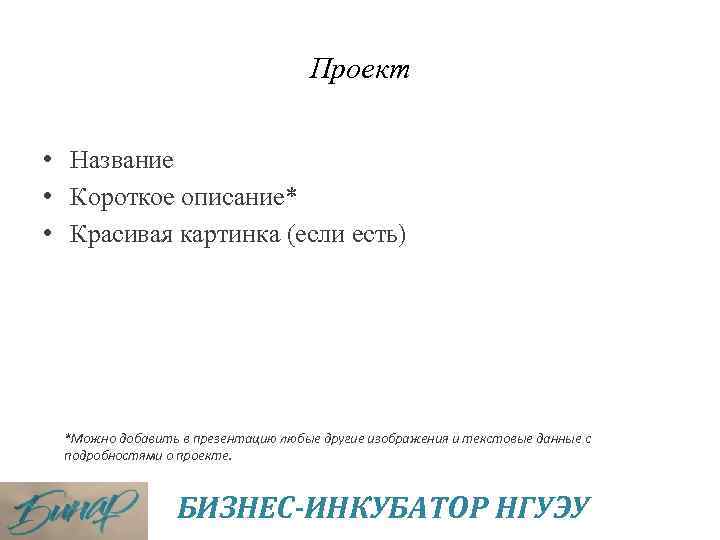 Проект

• Название
• Короткое описание*
• Красивая картинка (если есть)

*Можно добавить в презентацию любые другие изображения и текстовые данные с подробностями о проекте.

Бинар

БИЗНЕС-ИНКУБАТОР НГУЭУ